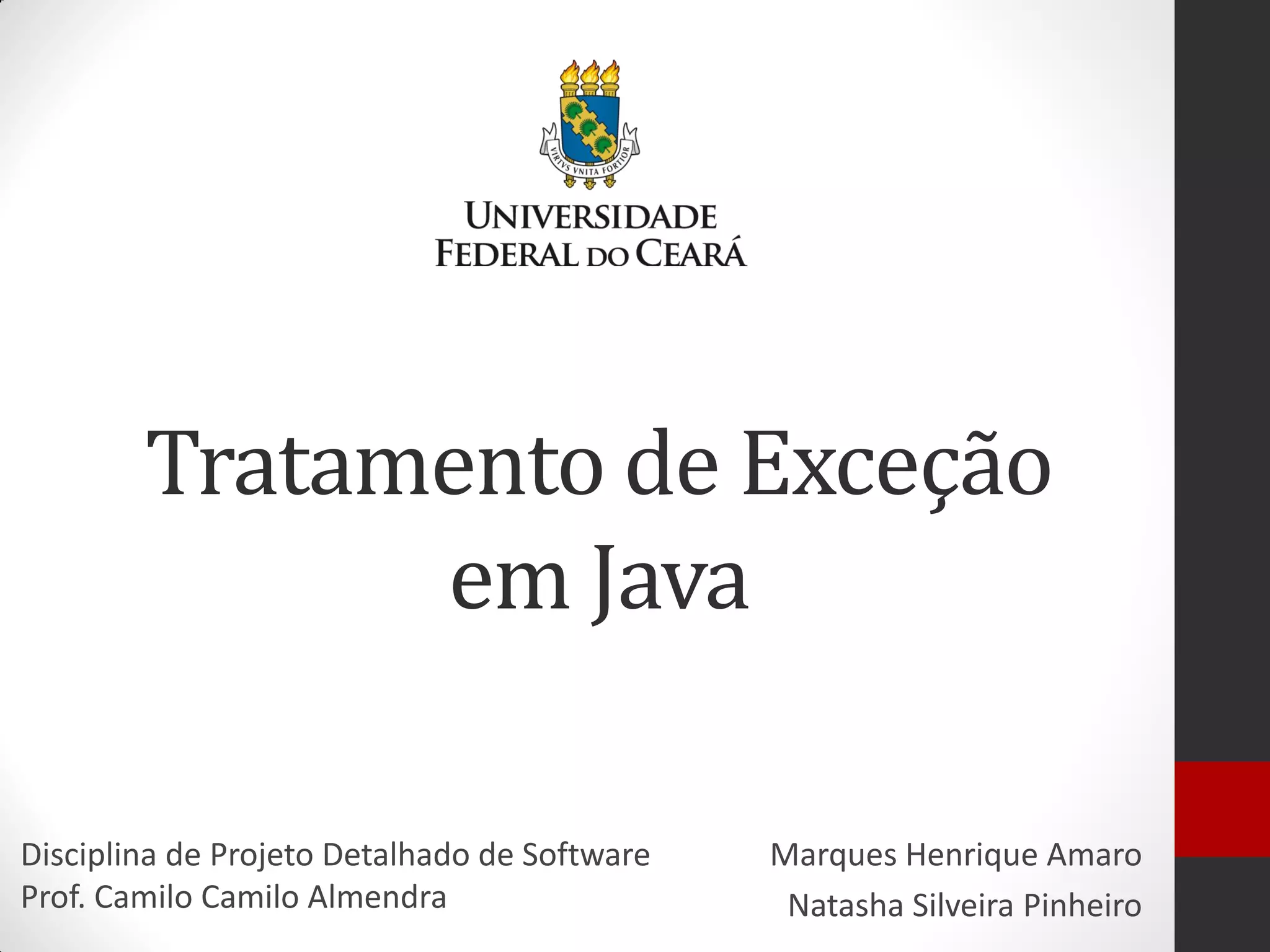 VIRTVS VNITA FORTIOR

UNIVERSIDADE
FEDERAL DO CEARÁ

Tratamento de Exceção em Java

Disciplina de Projeto Detalhado de Software
Prof. Camilo Camilo Almendra

Marques Henrique Amaro
Natasha Silveira Pinheiro